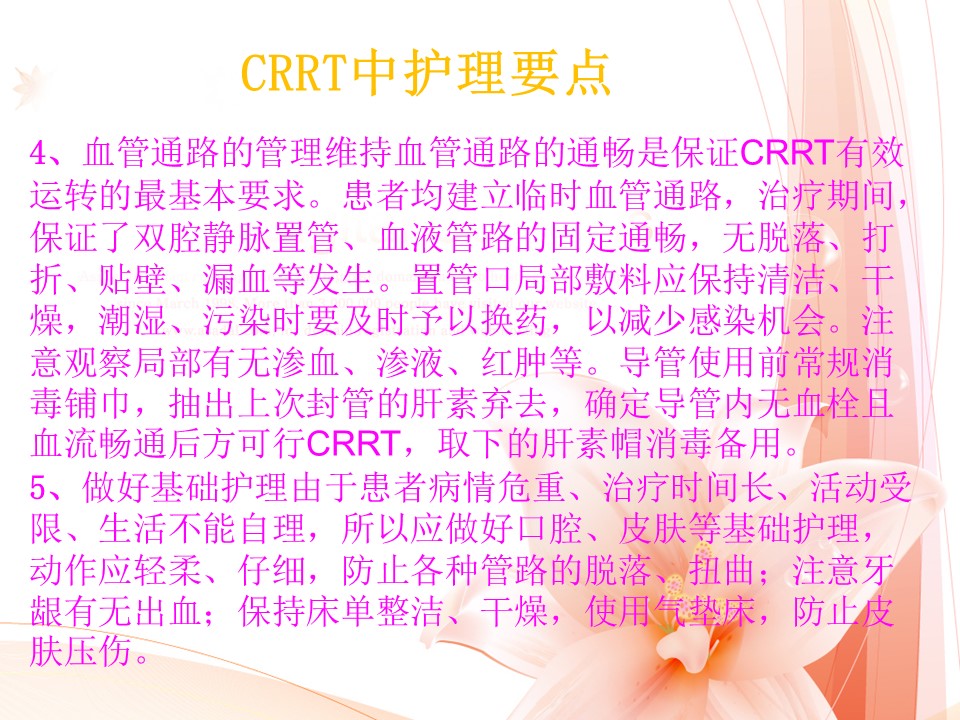 CRRT中护理要点

4、血管通路的管理维持血管通路的通畅是保证CRRT有效运转的最基本要求。患者均建立临时血管通路，治疗期间，保证了双腔静脉置管、血液管路的固定通畅，无脱落、打折、贴壁、漏血等发生。置管口局部敷料应保持清洁、干燥，潮湿、污染时要及时予以换药，以减少感染机会。注意观察局部有无渗血、渗液、红肿等。导管使用前常规消毒铺巾，抽出上次封管的肝素弃去，确定导管内无血栓且血流畅通后方可行CRRT，取下的肝素帽消毒备用。

5、做好基础护理由于患者病情危重、治疗时间长、活动受限、生活不能自理，所以应做好口腔、皮肤等基础护理，动作应轻柔、仔细，防止各种管路的脱落、扭曲；注意牙龈有无出血；保持床单整洁、干燥，使用气垫床，防止皮肤压伤。